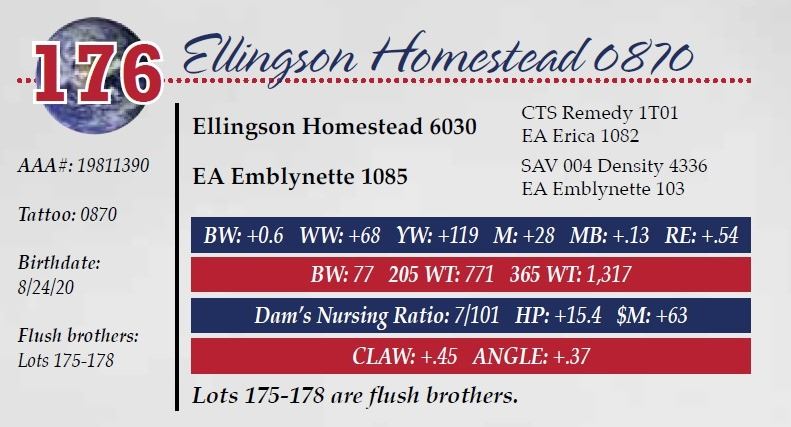 176

Ellingson Homestead 0870

AAA#: 19811390

Tattoo: 0870

Birthdate: 8/24/20

Flush brothers: Lots 175-178

Ellingson Homestead 6030

CTS Remedy 1T01
EA Erica 1082

EA Emblynette 1085

SAV 004 Density 4336
EA Emblynette 103

BW: +0.6 WW: +68 YW: +119 M: +28 MB: +.13 RE: +.54

BW: 77 205 WT: 771 365 WT: 1,317

Dam's Nursing Ratio: 7/101 HP: +15.4 $M: +63

CLAW: +.45 ANGLE: +.37

Lots 175-178 are flush brothers.